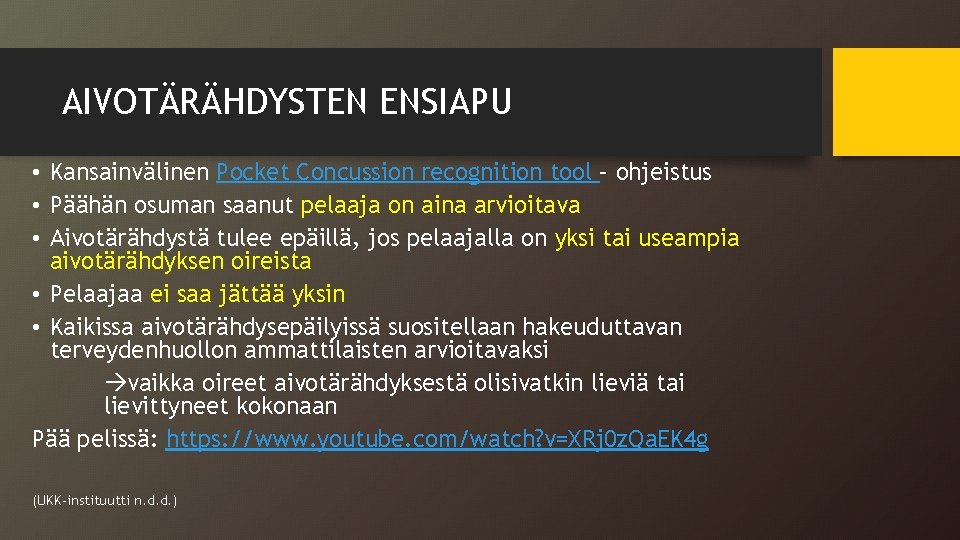 AIVOTÄRÄHDYSTEN ENSIAPU

• Kansainvälinen Pocket Concussion recognition tool – ohjeistus
• Päähän osuman saanut pelaaja on aina arvioitava
• Aivotärähdystä tulee epäillä, jos pelaajalla on yksi tai useampia aivotärähdyksen oireista
• Pelaajaa ei saa jättää yksin
• Kaikissa aivotärähdysepäilyissä suositellaan hakeuduttavan terveydenhuollon ammattilaisten arvioitavaksi

→vaikka oireet aivotärähdyksestä olisivatkin lieviä tai lievittyneet kokonaan

Pää pelissä: https://www.youtube.com/watch?v=XRj0zQaEK4g

(UKK-instituutti n.d.d.)